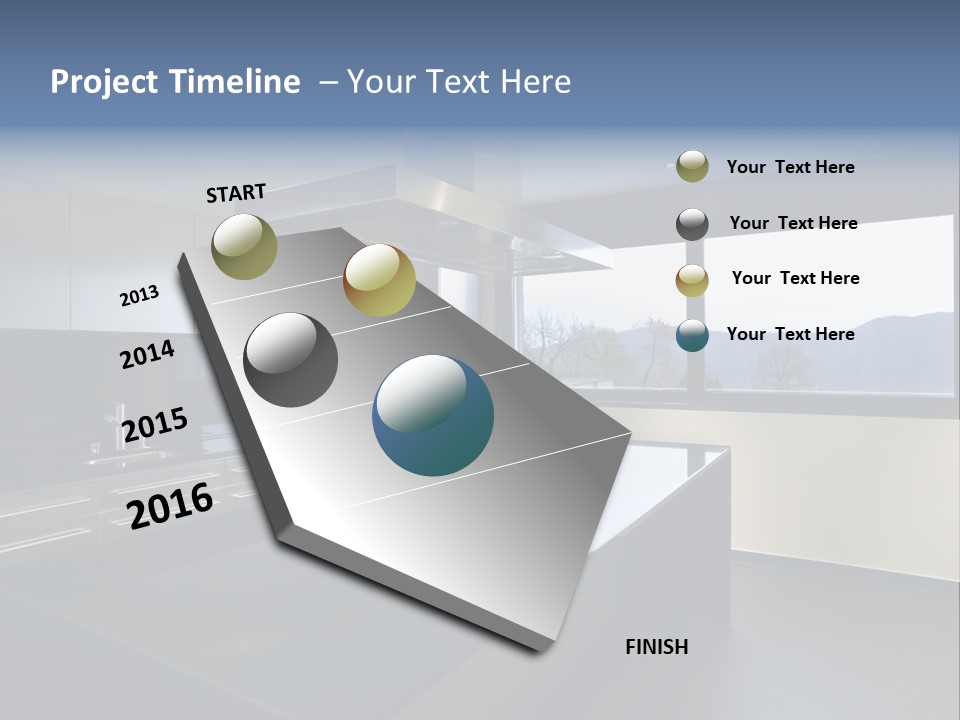 Project Timeline – Your Text Here

START

2013

2014

2015

2016

FINISH

Your Text Here

Your Text Here

Your Text Here

Your Text Here